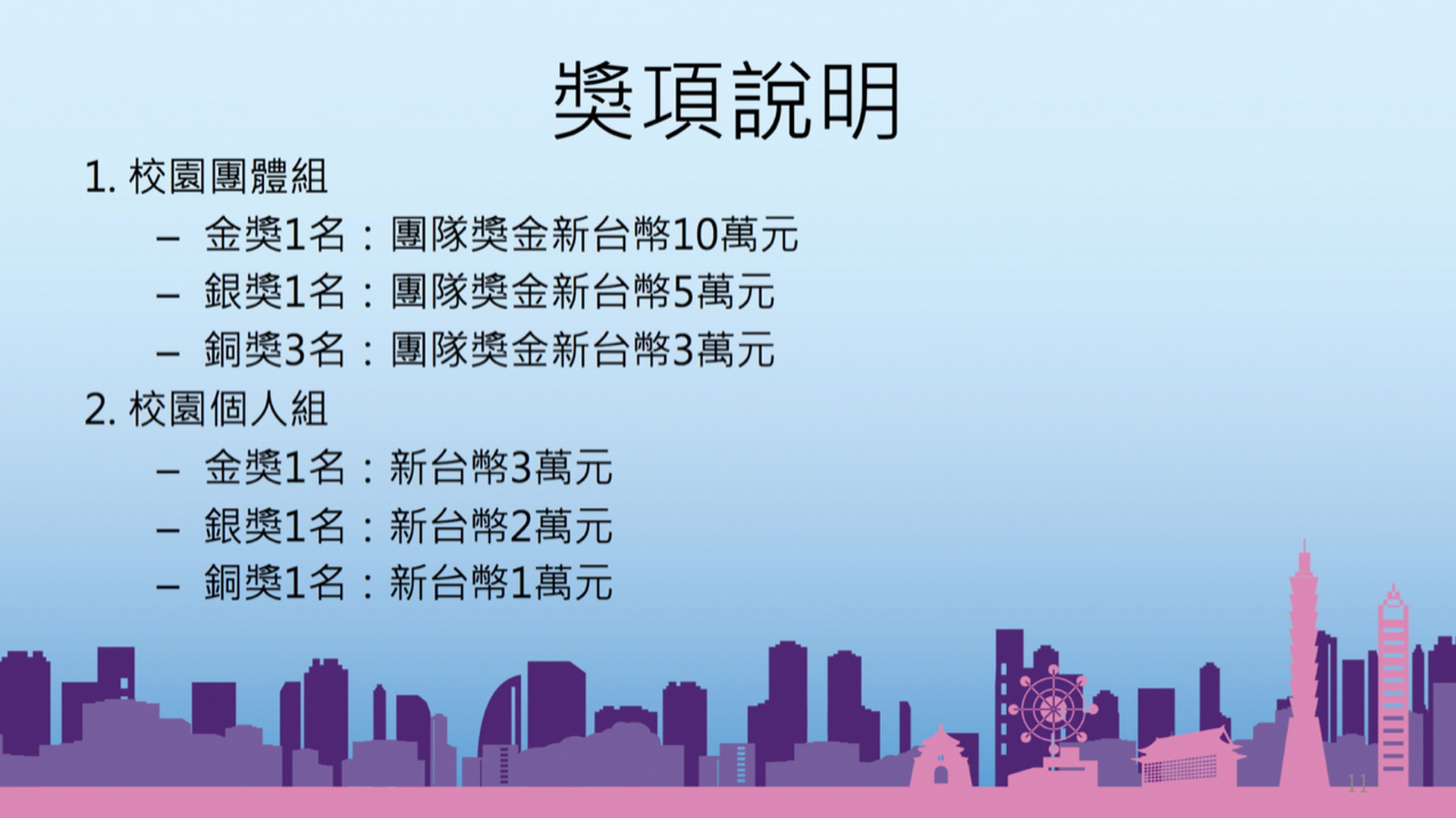 獎項說明

1. 校園團體組
– 金獎1名：團隊獎金新台幣10萬元
– 銀獎1名：團隊獎金新台幣5萬元
– 銅獎3名：團隊獎金新台幣3萬元

2. 校園個人組
– 金獎1名：新台幣3萬元
– 銀獎1名：新台幣2萬元
– 銅獎1名：新台幣1萬元

11